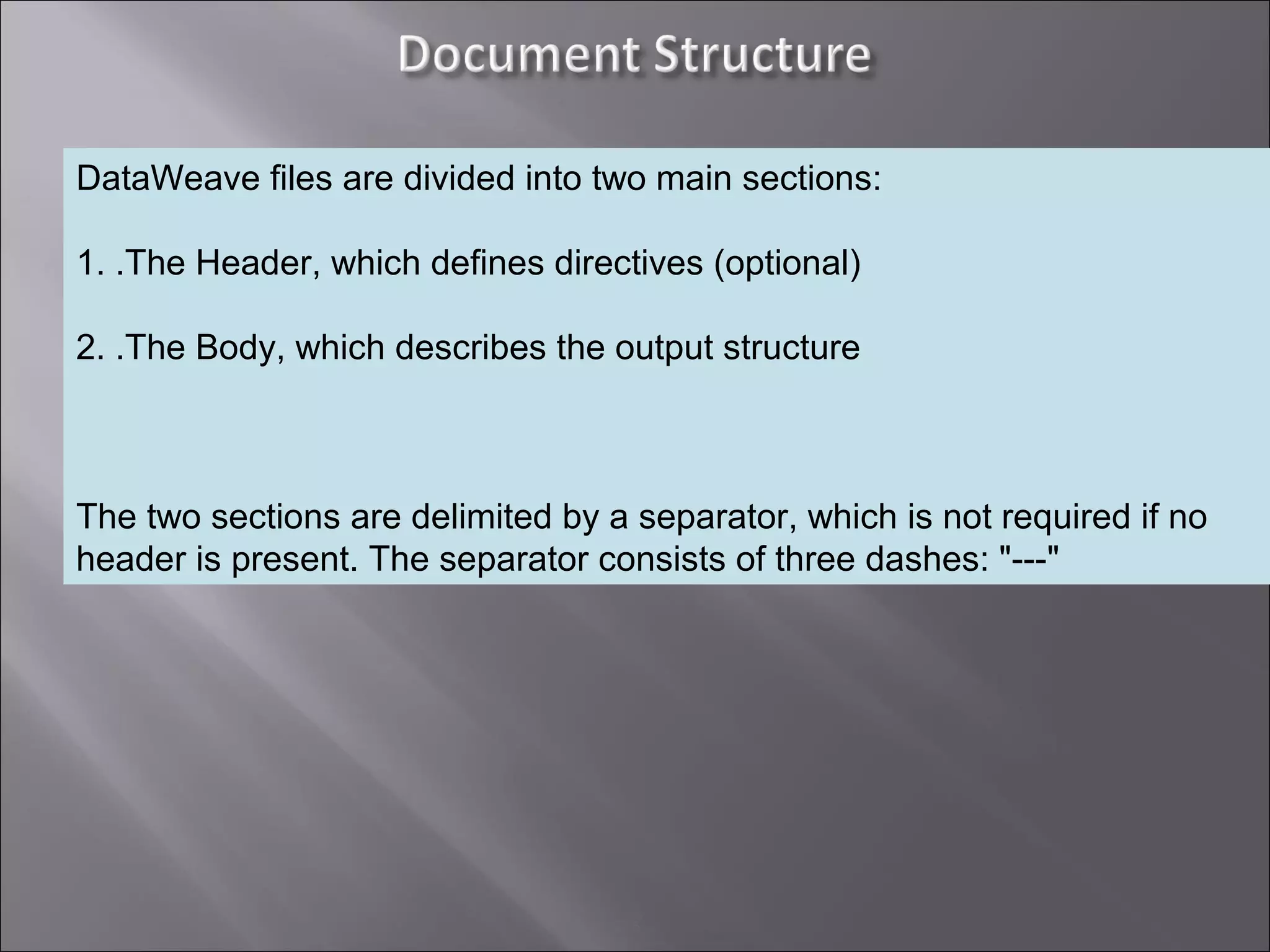 Document Structure

DataWeave files are divided into two main sections:

1. .The Header, which defines directives (optional)

2. .The Body, which describes the output structure

The two sections are delimited by a separator, which is not required if no header is present. The separator consists of three dashes: "---"